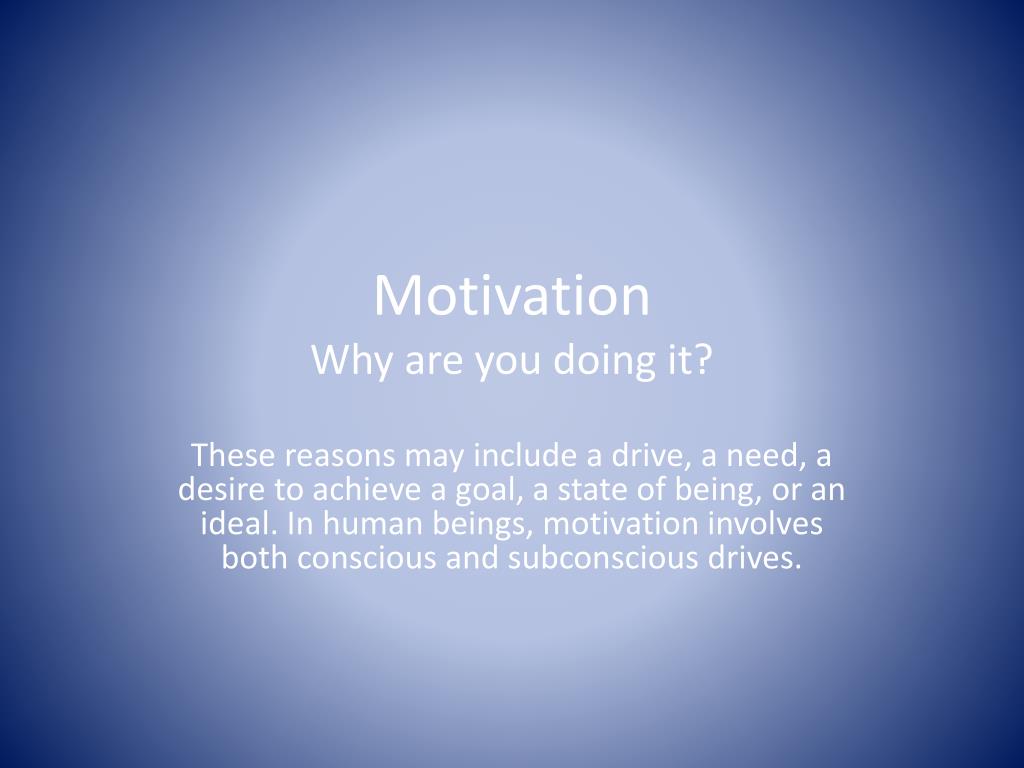 Motivation
Why are you doing it?

These reasons may include a drive, a need, a desire to achieve a goal, a state of being, or an ideal. In human beings, motivation involves both conscious and subconscious drives.